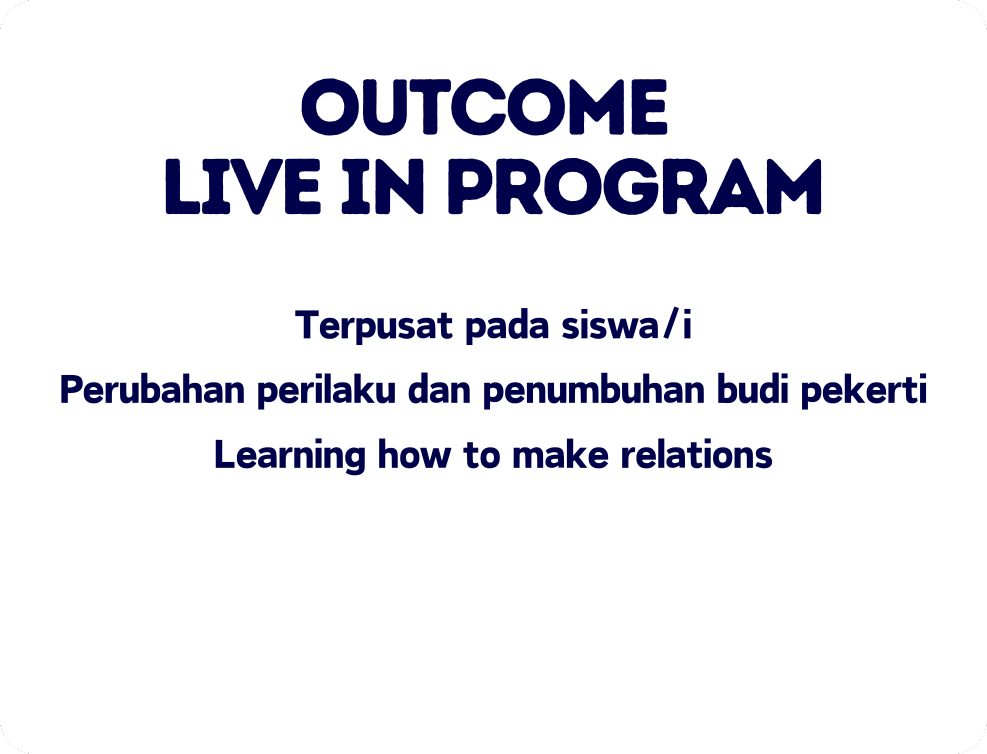 OUTCOME
LIVE IN PROGRAM

Terpusat pada siswa/i

Perubahan perilaku dan penumbuhan budi pekerti

Learning how to make relations